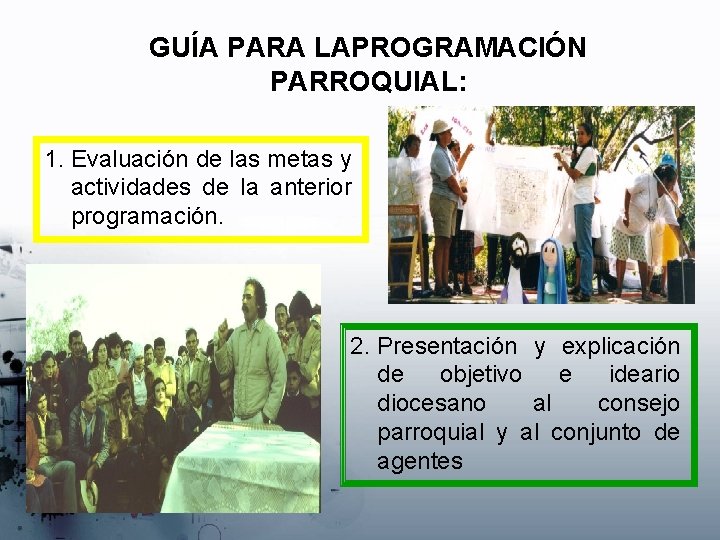 GUÍA PARA LAPROGRAMACIÓN PARROQUIAL:

1. Evaluación de las metas y actividades de la anterior programación.

2. Presentación y explicación de objetivo e ideario diocesano al consejo parroquial y al conjunto de agentes